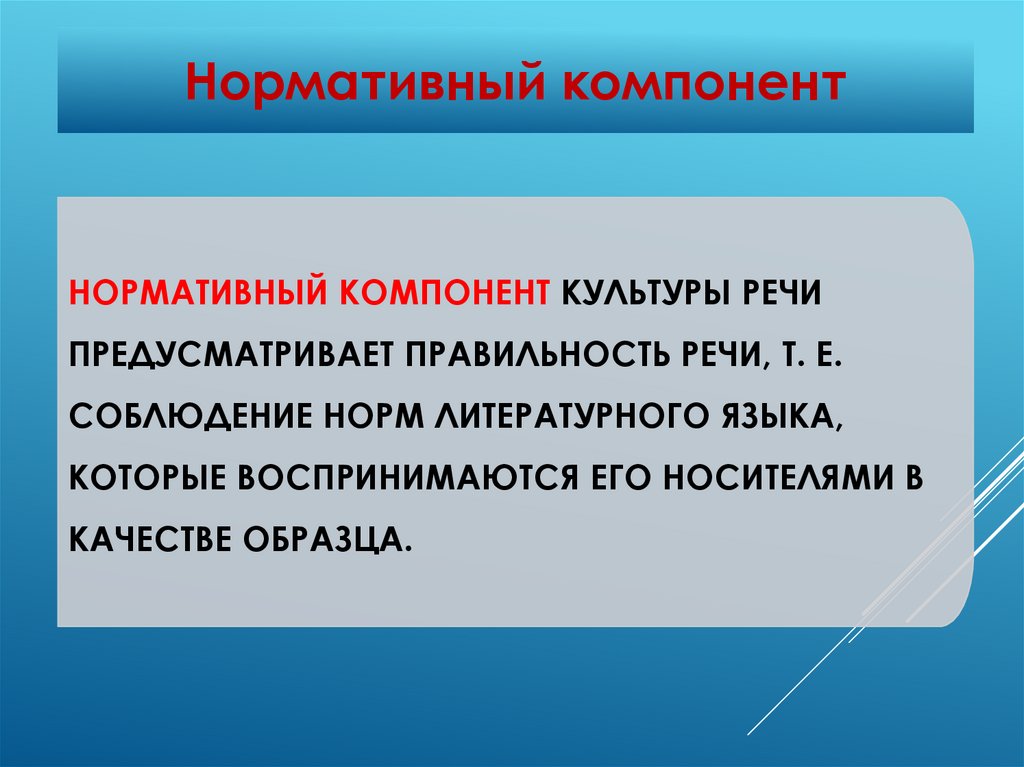 Нормативный компонент

НОРМАТИВНЫЙ КОМПОНЕНТ КУЛЬТУРЫ РЕЧИ ПРЕДУСМАТРИВАЕТ ПРАВИЛЬНОСТЬ РЕЧИ, Т. Е. СОБЛЮДЕНИЕ НОРМ ЛИТЕРАТУРНОГО ЯЗЫКА, КОТОРЫЕ ВОСПРИНИМАЮТСЯ ЕГО НОСИТЕЛЯМИ В КАЧЕСТВЕ ОБРАЗЦА.